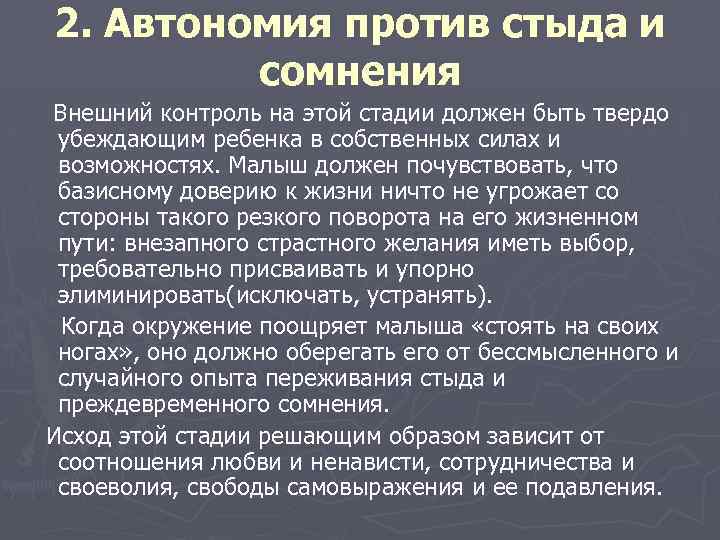 2. Автономия против стыда и сомнения

Внешний контроль на этой стадии должен быть твердо убеждающим ребенка в собственных силах и возможностях. Малыш должен почувствовать, что базисному доверию к жизни ничто не угрожает со стороны такого резкого поворота на его жизненном пути: внезапного страстного желания иметь выбор, требовательно присваивать и упорно элиминировать(исключать, устранять).

Когда окружение поощряет малыша «стоять на своих ногах», оно должно оберегать его от бессмысленного и случайного опыта переживания стыда и преждевременного сомнения.

Исход этой стадии решающим образом зависит от соотношения любви и ненависти, сотрудничества и своеволия, свободы самовыражения и ее подавления.